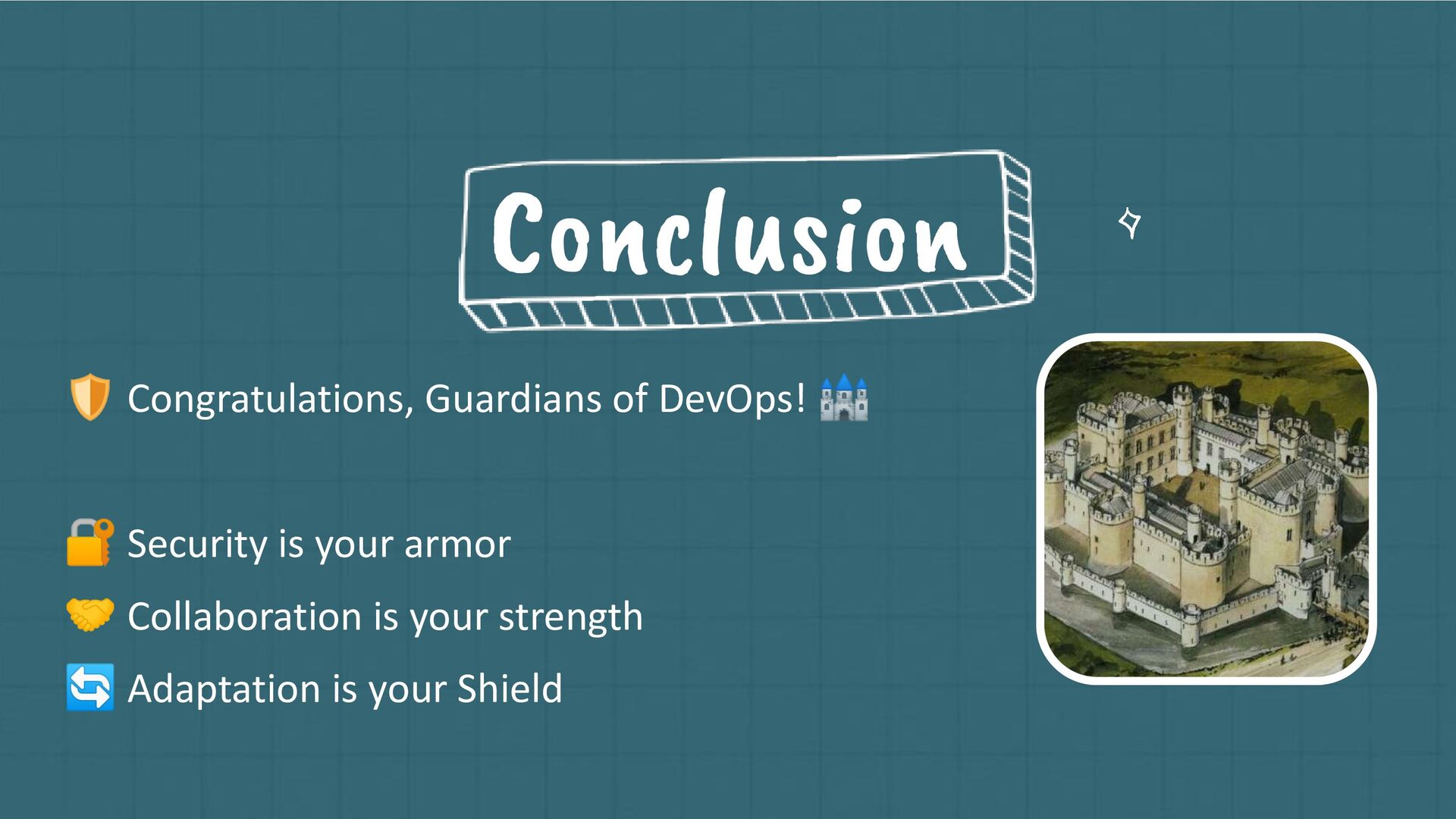 Conclusion

🛡️ Congratulations, Guardians of DevOps! 🏰

🔐 Security is your armor

🤝 Collaboration is your strength

🔄 Adaptation is your Shield